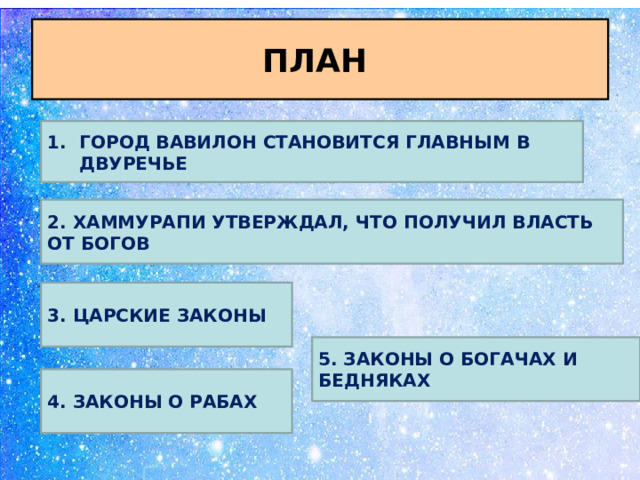 ПЛАН

1. ГОРОД ВАВИЛОН СТАНОВИТСЯ ГЛАВНЫМ В ДВУРЕЧЬЕ

2. ХАММУРАПИ УТВЕРЖДАЛ, ЧТО ПОЛУЧИЛ ВЛАСТЬ ОТ БОГОВ

3. ЦАРСКИЕ ЗАКОНЫ

4. ЗАКОНЫ О РАБАХ

5. ЗАКОНЫ О БОГАЧАХ И БЕДНЯКАХ